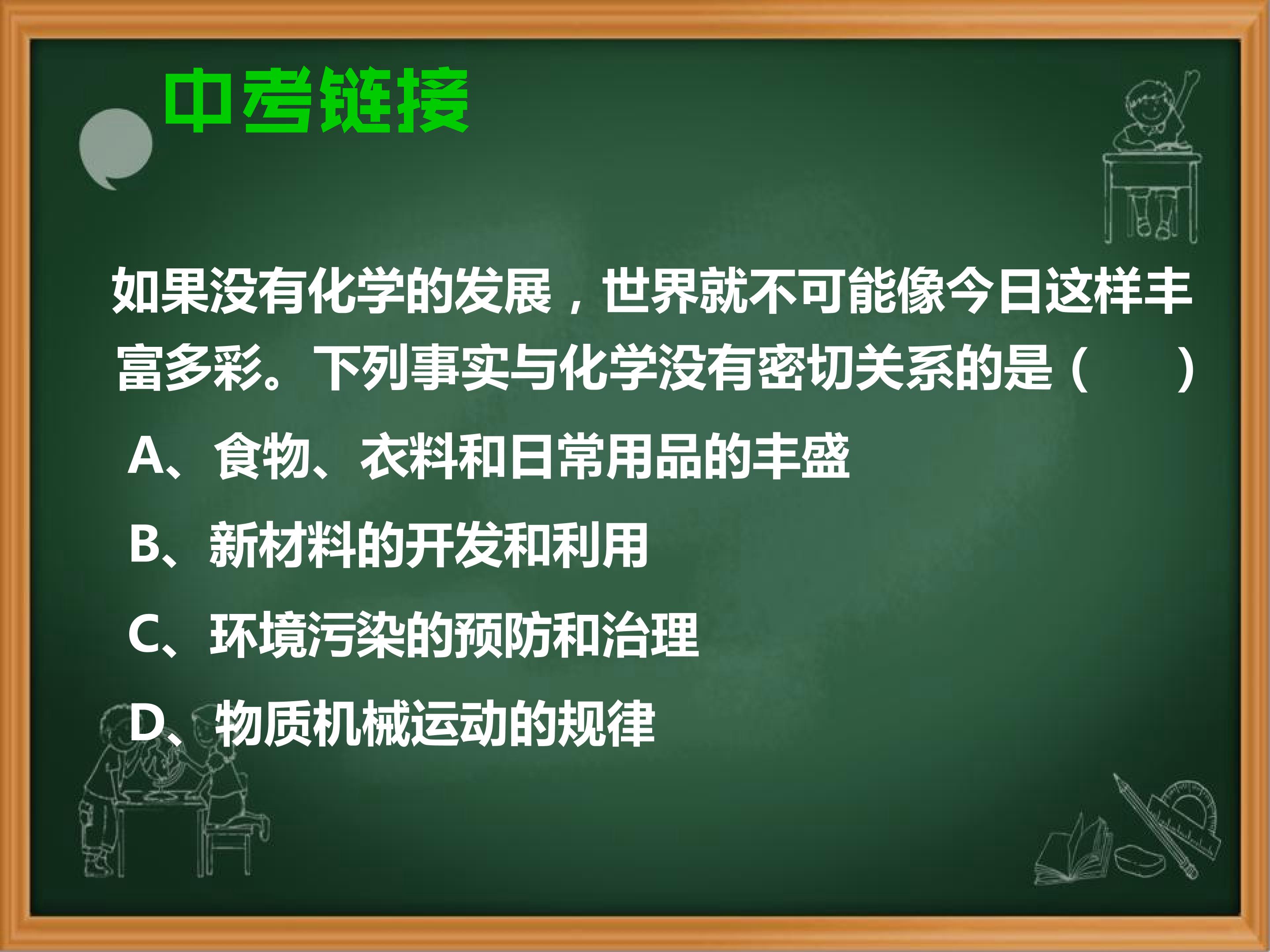 中考链接

如果没有化学的发展，世界就不可能像今日这样丰富多彩。下列事实与化学没有密切关系的是（　　）

A、食物、衣料和日常用品的丰盛

B、新材料的开发和利用

C、环境污染的预防和治理

D、物质机械运动的规律